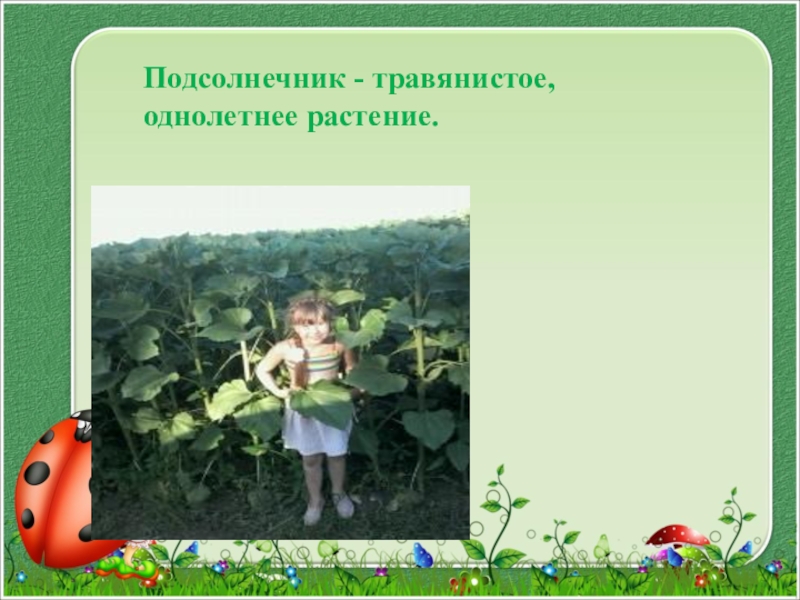 Подсолнечник - травянистое, однолетнее растение.